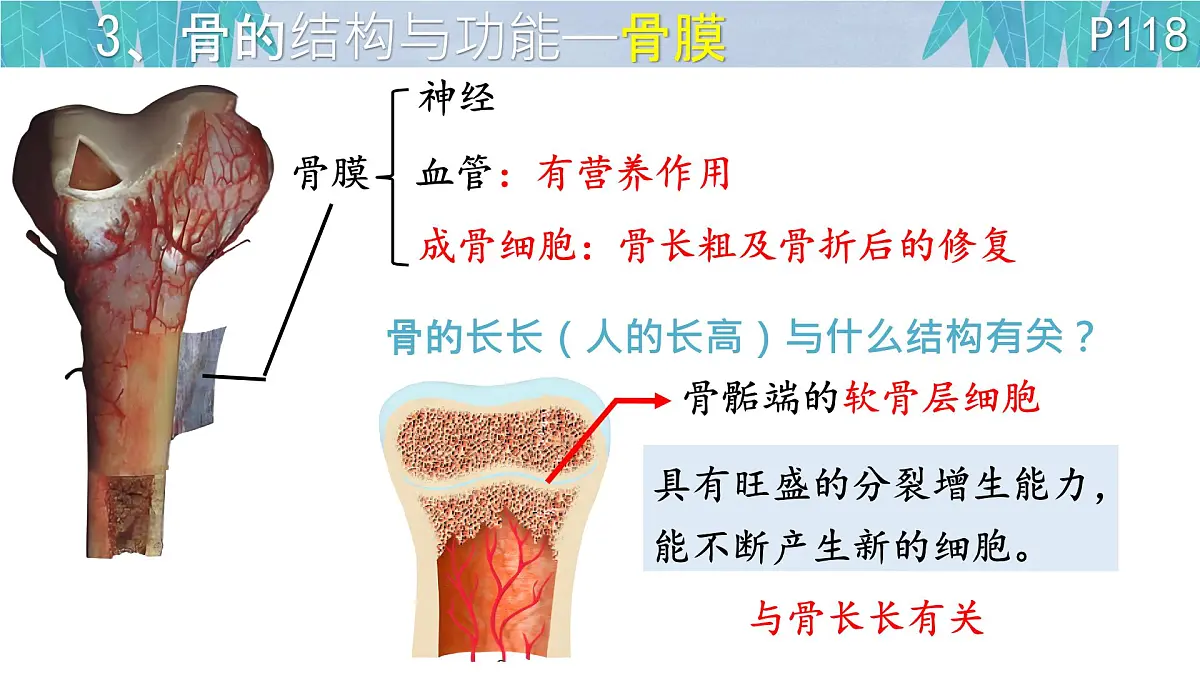 3、骨的结构与功能—骨膜

P118

骨膜 神经
血管：有营养作用
成骨细胞：骨长粗及骨折后的修复

骨的长长（人的长高）与什么结构有关？

骨骺端的软骨层细胞

具有旺盛的分裂增生能力，能不断产生新的细胞。

与骨长长有关